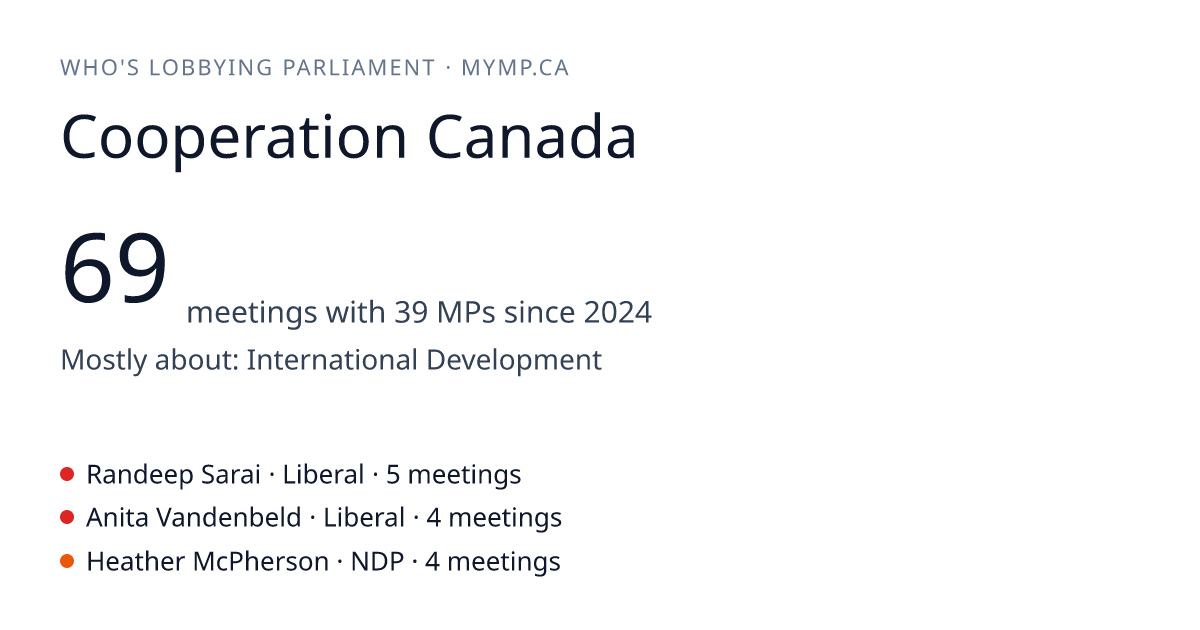 WHO'S LOBBYING PARLIAMENT · MYMP.CA

Cooperation Canada

69 meetings with 39 MPs since 2024

Mostly about: International Development

Randeep Sarai · Liberal · 5 meetings
Anita Vandenbeld · Liberal · 4 meetings
Heather McPherson · NDP · 4 meetings